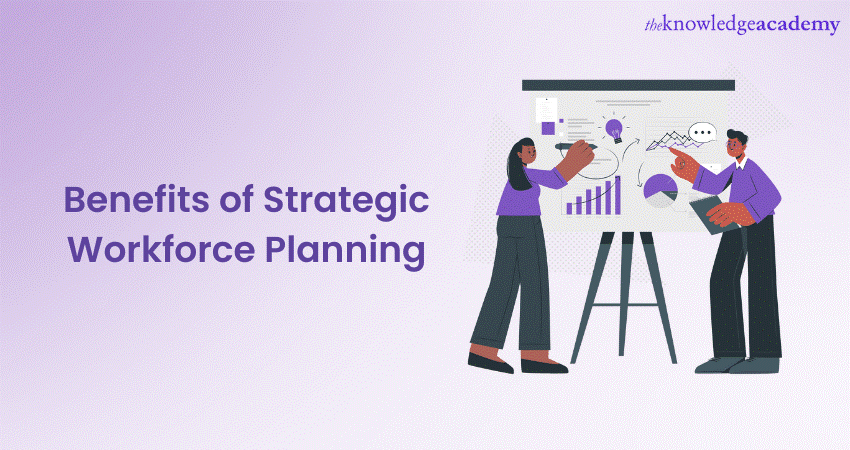 theknowledgeacademy

Benefits of Strategic Workforce Planning